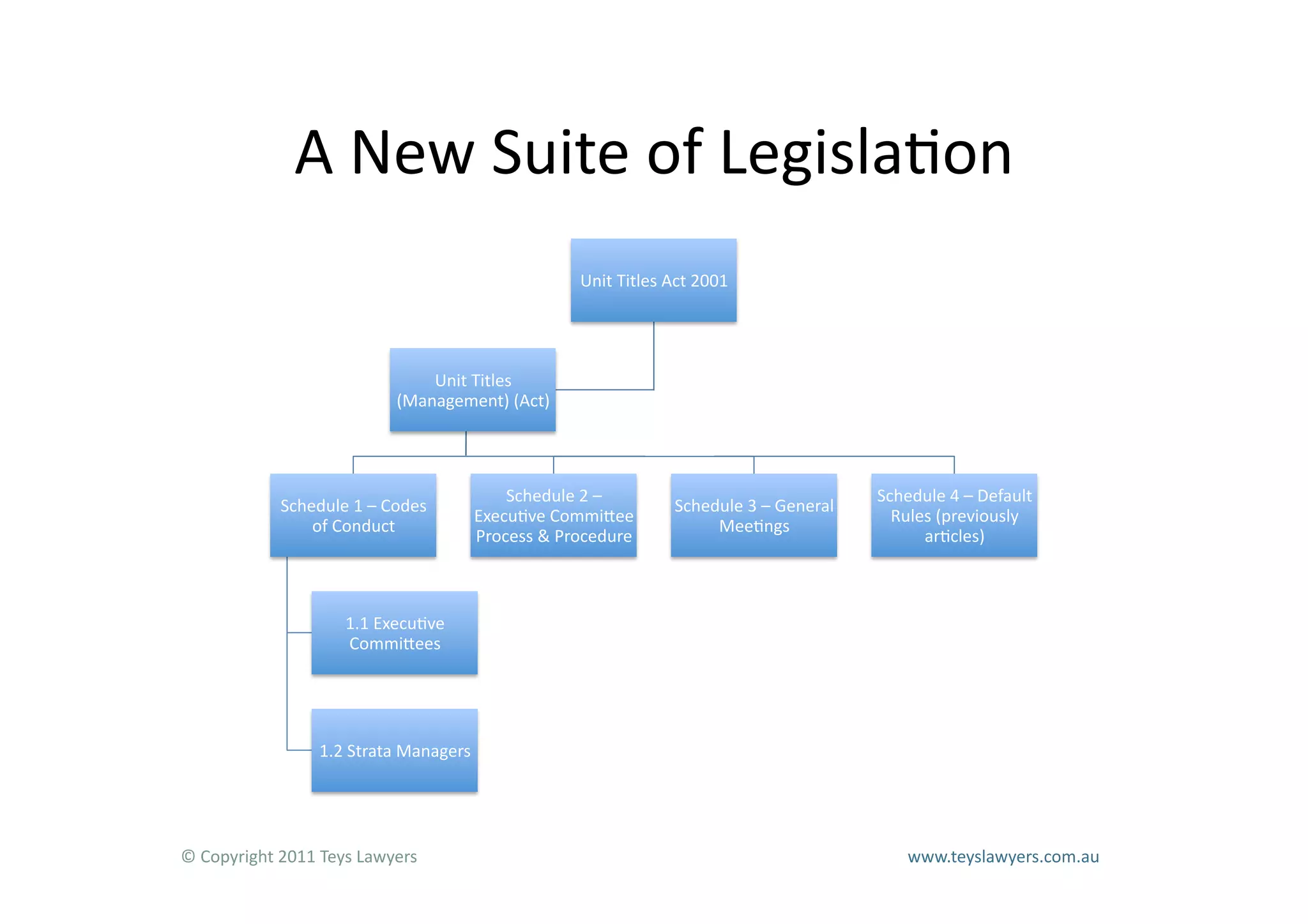 A New Suite of Legislation

Unit Titles Act 2001

Unit Titles (Management) (Act)

Schedule 1 – Codes of Conduct

Schedule 2 – Executive Committee Process & Procedure

Schedule 3 – General Meetings

Schedule 4 – Default Rules (previously articles)

1.1 Executive Committees

1.2 Strata Managers

© Copyright 2011 Teys Lawyers

www.teyslawyers.com.au